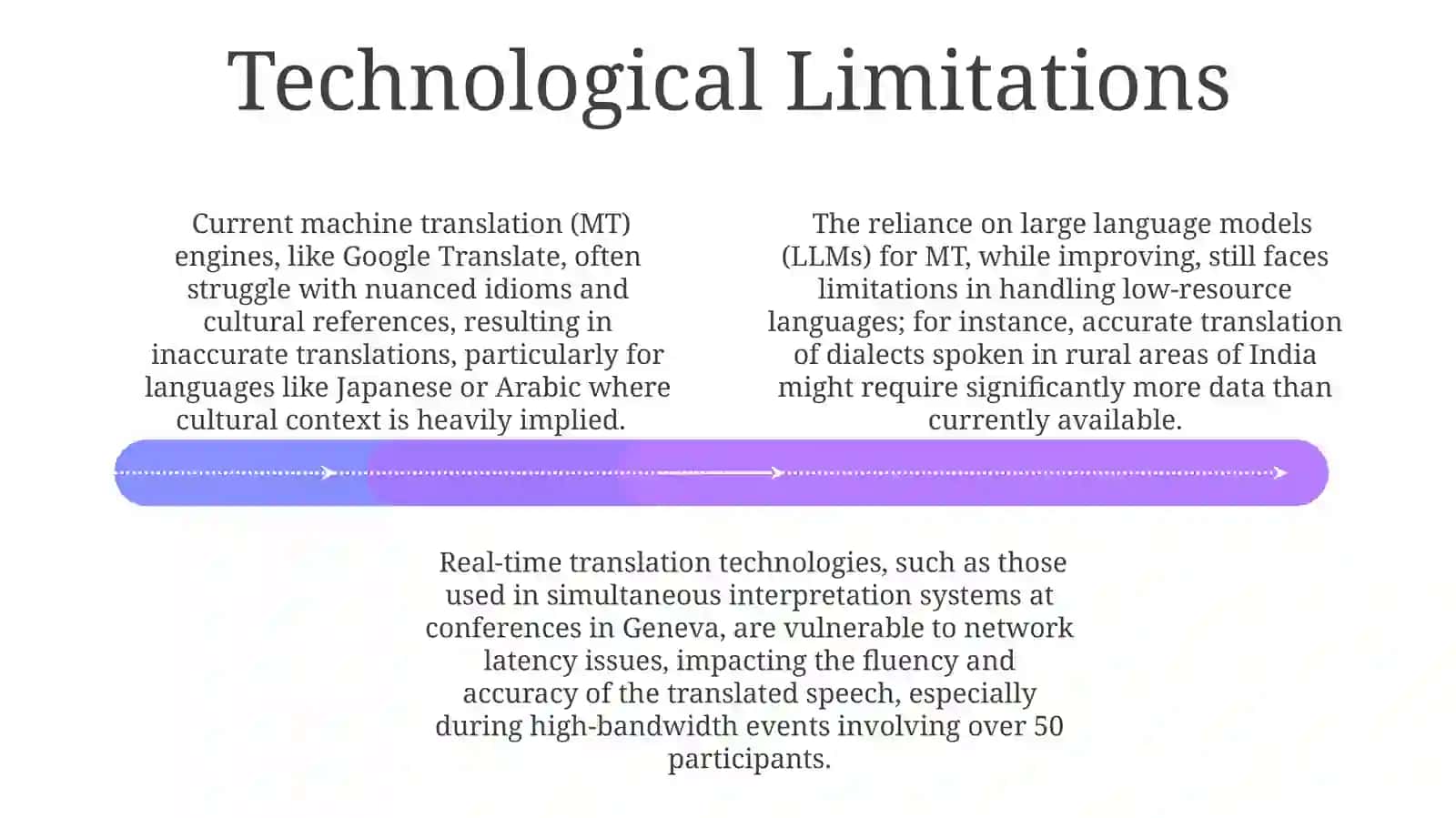 Technological Limitations

Current machine translation (MT) engines, like Google Translate, often struggle with nuanced idioms and cultural references, resulting in inaccurate translations, particularly for languages like Japanese or Arabic where cultural context is heavily implied.

The reliance on large language models (LLMs) for MT, while improving, still faces limitations in handling low-resource languages; for instance, accurate translation of dialects spoken in rural areas of India might require significantly more data than currently available.

Real-time translation technologies, such as those used in simultaneous interpretation systems at conferences in Geneva, are vulnerable to network latency issues, impacting the fluency and accuracy of the translated speech, especially during high-bandwidth events involving over 50 participants.